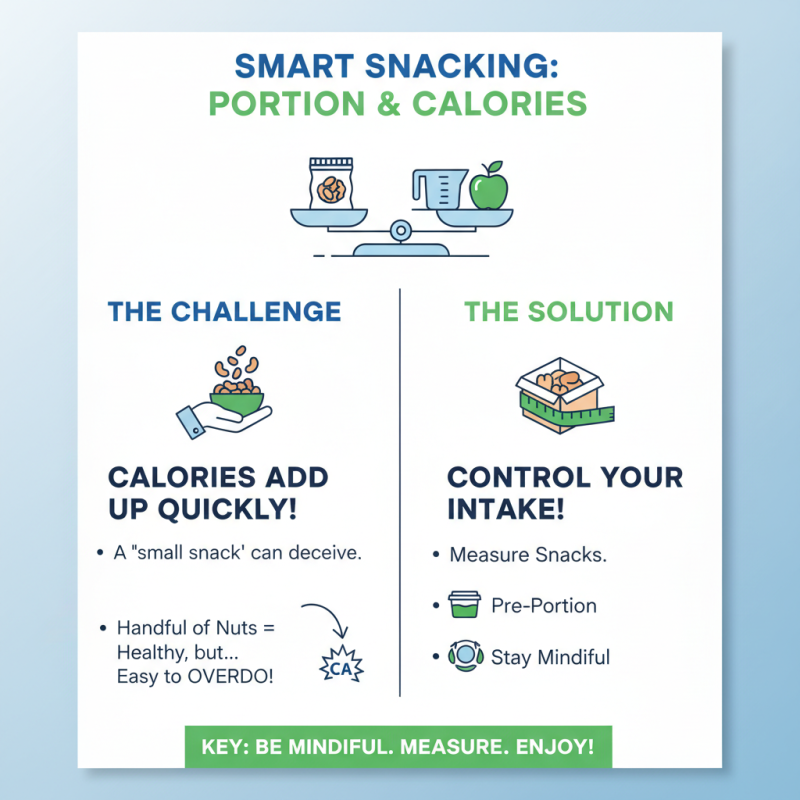 SMART SNACKING:
PORTION & CALORIES

THE CHALLENGE

CALORIES ADD UP QUICKLY!

• A "small snack' can deceive.

• Handful of Nuts = Healthy, but... Easy to OVERDO!

CA

THE SOLUTION

CONTROL YOUR INTAKE!

• Measure Snacks.

• Pre-Portion

• Stay Mindful

KEY: BE MINDFUL. MEASURE. ENJOY!